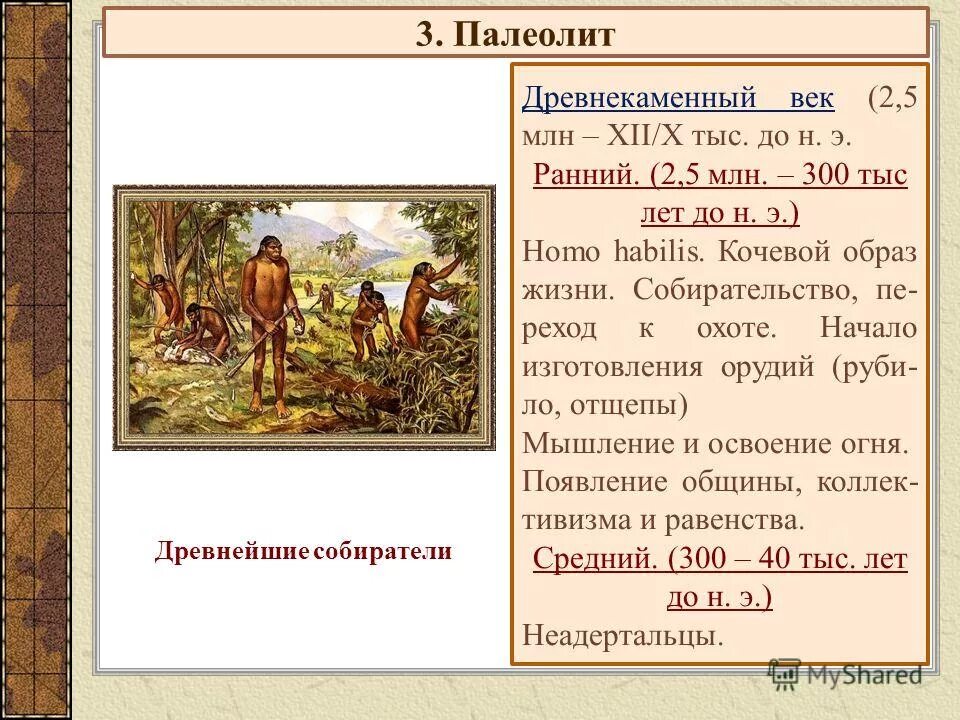 3. Палеолит

Древнейшие собиратели

Древнекаменный век (2,5 млн – XII/X тыс. до н. э.

Ранний. (2,5 млн. – 300 тыс лет до н. э.)

Homo habilis. Кочевой образ жизни. Собирательство, переход к охоте. Начало изготовления орудий (рубило, отщепы)

Мышление и освоение огня.

Появление общины, коллективизма и равенства.

Средний. (300 – 40 тыс. лет до н. э.)

Неадертальцы.

MyShared